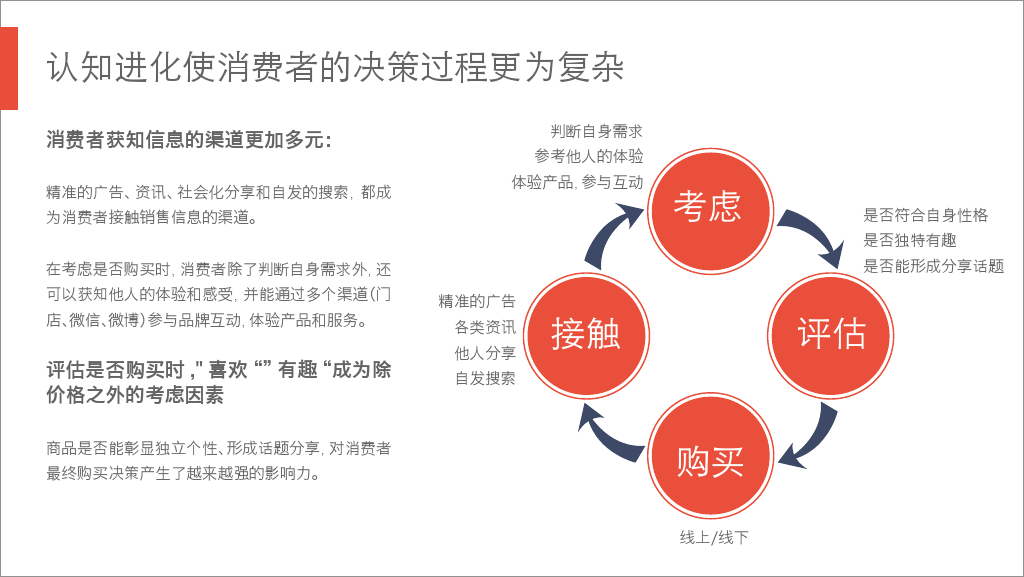 认知进化使消费者的决策过程更为复杂

消费者获知信息的渠道更加多元:

精准的广告、资讯、社会化分享和自发的搜索，都成为消费者接触销售信息的渠道。

在考虑是否购买时，消费者除了判断自身需求外，还可以获知他人的体验和感受，并能通过多个渠道(门店、微信、微博)参与品牌互动，体验产品和服务。

评估是否购买时，" 喜欢 “” 有趣 “成为除价格之外的考虑因素

商品是否能彰显独立个性、形成话题分享，对消费者最终购买决策产生了越来越强的影响力。

判断自身需求
参考他人的体验
体验产品，参与互动

考虑

是否符合自身性格
是否独特有趣
是否能形成分享话题

精准的广告
各类资讯
他人分享
自发搜索

接触

评估

购买

线上/线下